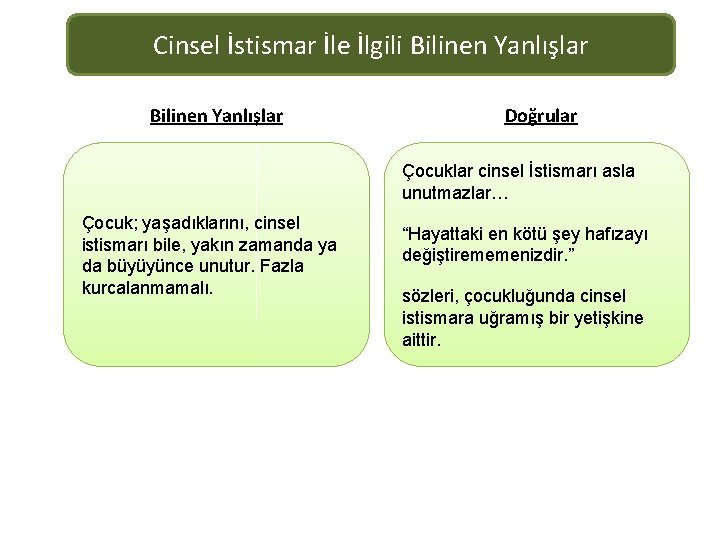 Cinsel İstismar İle İlgili Bilinen Yanlışlar

Bilinen Yanlışlar

Çocuk; yaşadıklarını, cinsel istismarı bile, yakın zamanda ya da büyüyünce unutur. Fazla kurcalanmamalı.

Doğrular

Çocuklar cinsel İstismarı asla unutmazlar…

“Hayattaki en kötü şey hafızayı değiştirememenizdir.”

sözleri, çocukluğunda cinsel istismara uğramış bir yetişkine aittir.